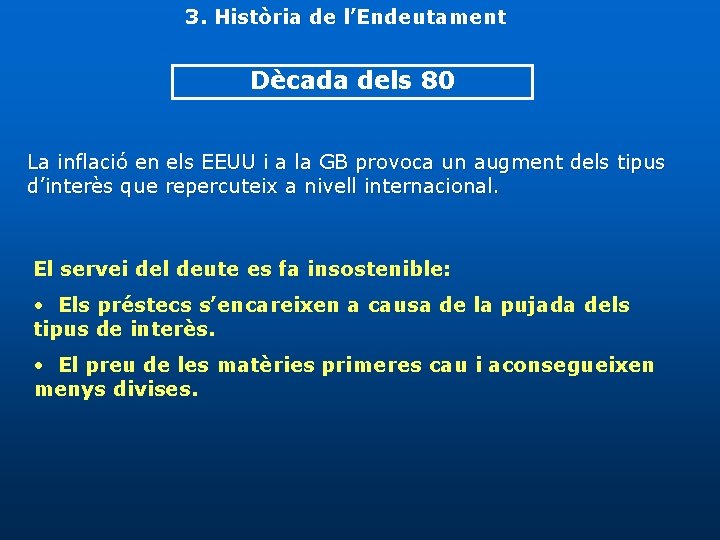 3. Història de l’Endeutament

Dècada dels 80

La inflació en els EEUU i a la GB provoca un augment dels tipus d’interès que repercuteix a nivell internacional.

El servei del deute es fa insostenible:

• Els préstecs s’encareixen a causa de la pujada dels tipus de interès.

• El preu de les matèries primeres cau i aconsegueixen menys divises.